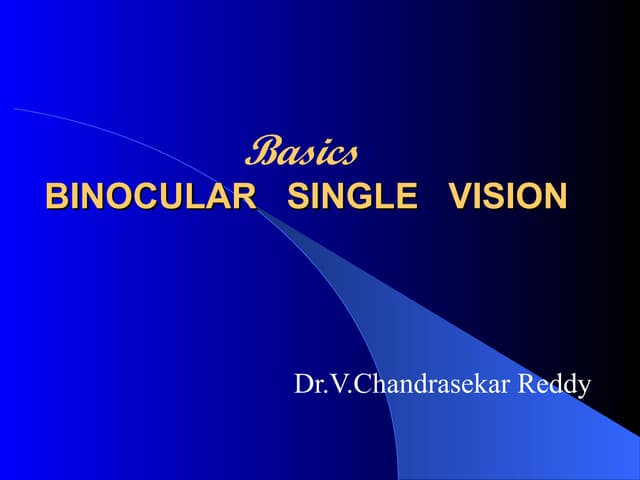 Basics
BINOCULAR SINGLE VISION

Dr.V.Chandrasekar Reddy